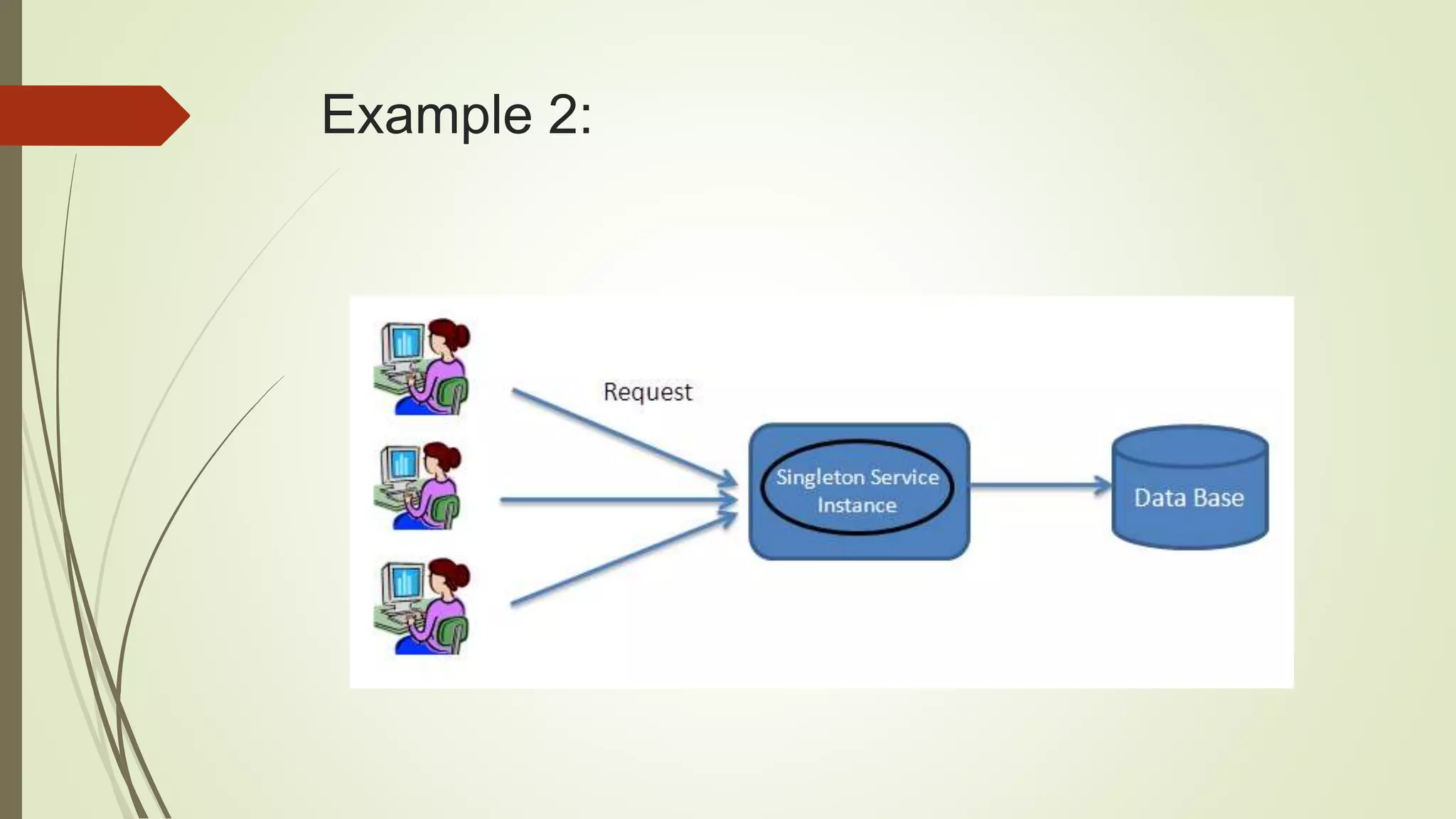 Example 2:

Request

Singleton Service Instance

Data Base